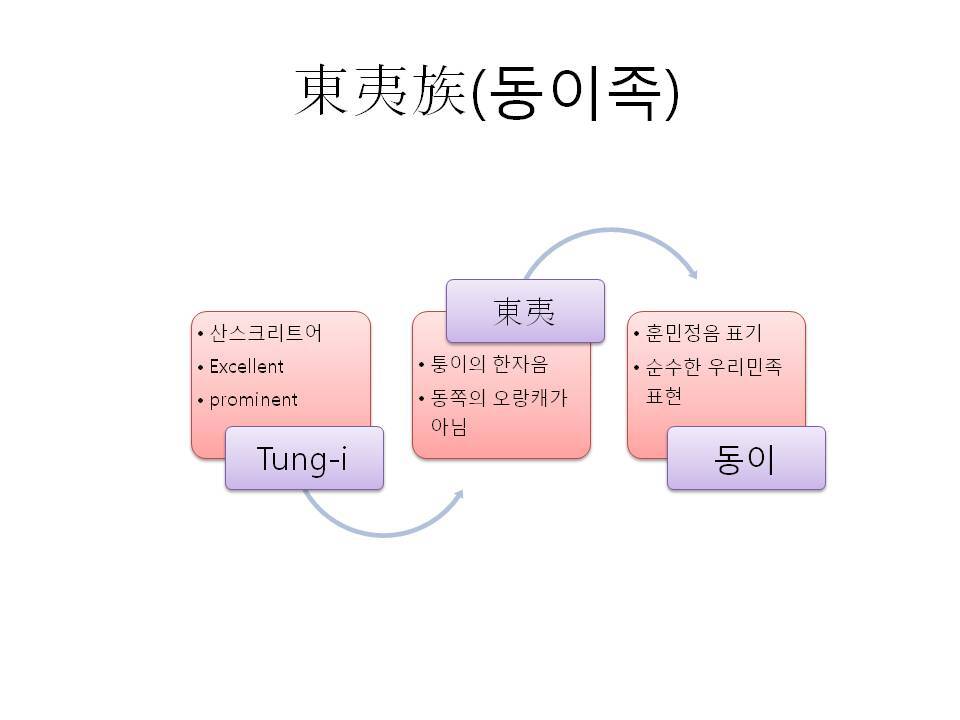 東夷族(동이족)

• 산스크리트어
• Excellent
• prominent

Tung-i

東夷

• 퉁이의 한자음
• 동쪽의 오랑캐가 아님

• 훈민정음 표기
• 순수한 우리민족 표현

동이